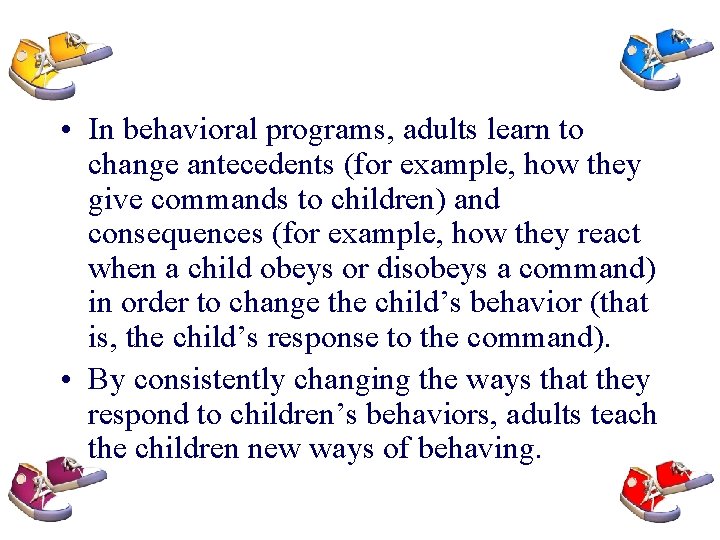 • In behavioral programs, adults learn to change antecedents (for example, how they give commands to children) and consequences (for example, how they react when a child obeys or disobeys a command) in order to change the child’s behavior (that is, the child’s response to the command).

• By consistently changing the ways that they respond to children’s behaviors, adults teach the children new ways of behaving.